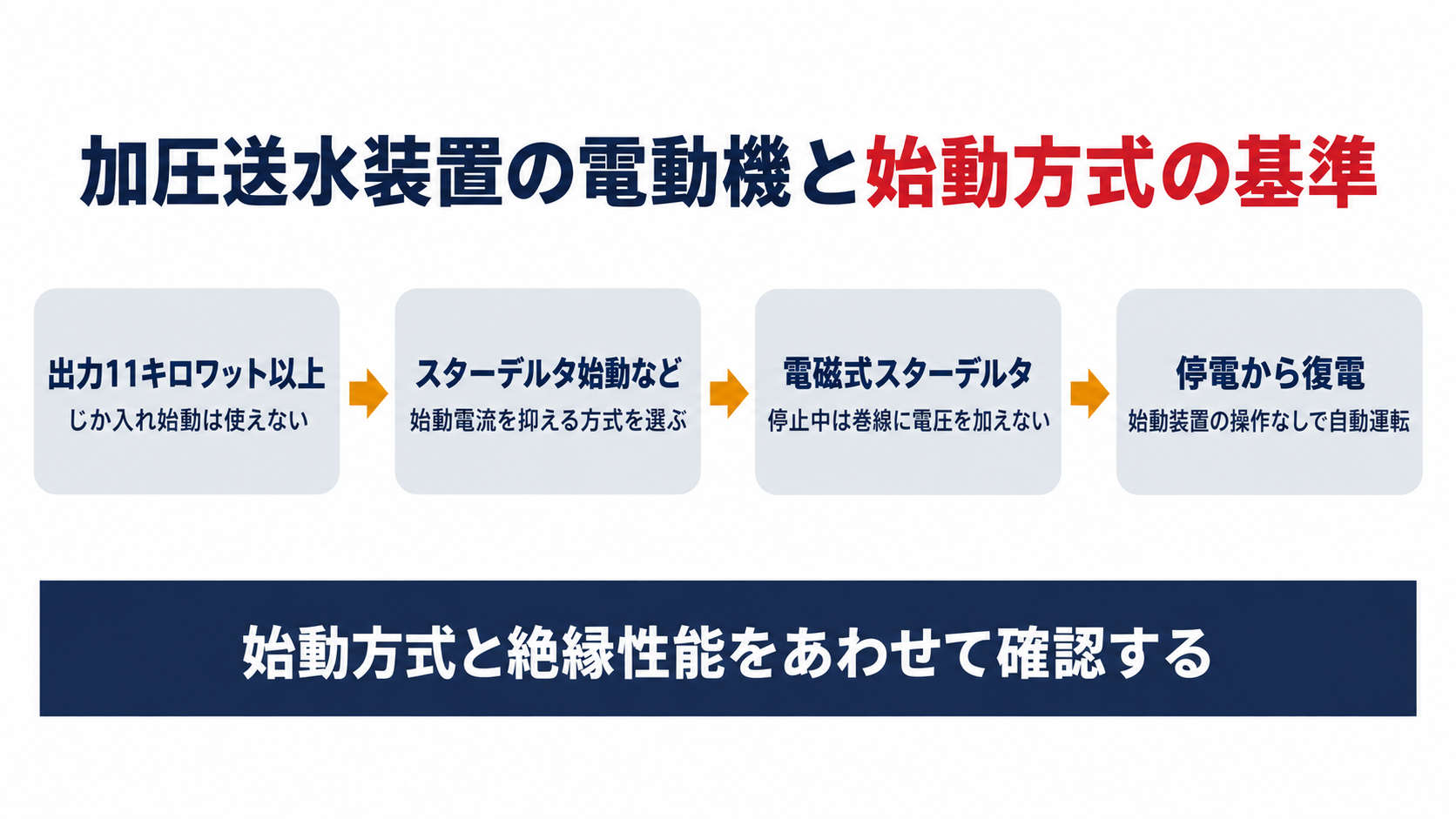 加圧送水装置の電動機と始動方式の基準

出力11キロワット以上
じか入れ始動は使えない

スターデルタ始動など
始動電流を抑える方式を選ぶ

電磁式スターデルタ
停止中は巻線に電圧を加えない

停電から復電
始動装置の操作なしで自動運転

始動方式と絶縁性能をあわせて確認する